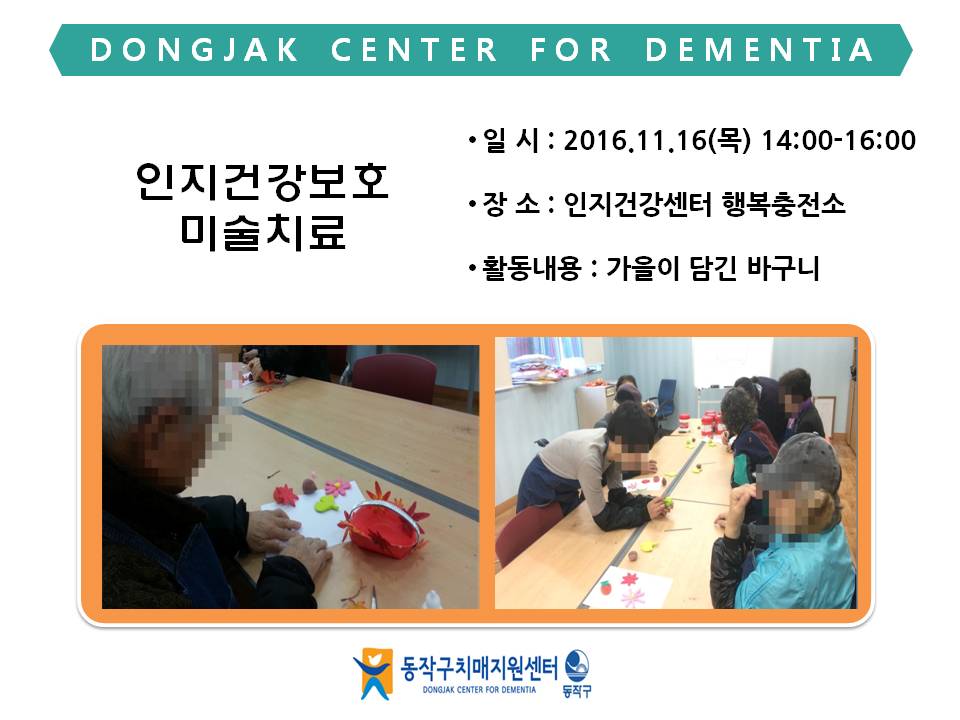 DONGJAK CENTER FOR DEMENTIA

인지건강보호
미술치료

• 일 시 : 2016.11.16(목) 14:00-16:00

• 장 소 : 인지건강센터 행복충전소

• 활동내용 : 가을이 담긴 바구니

동작구치매지원센터
DONGJAK CENTER FOR DEMENTIA
동작구